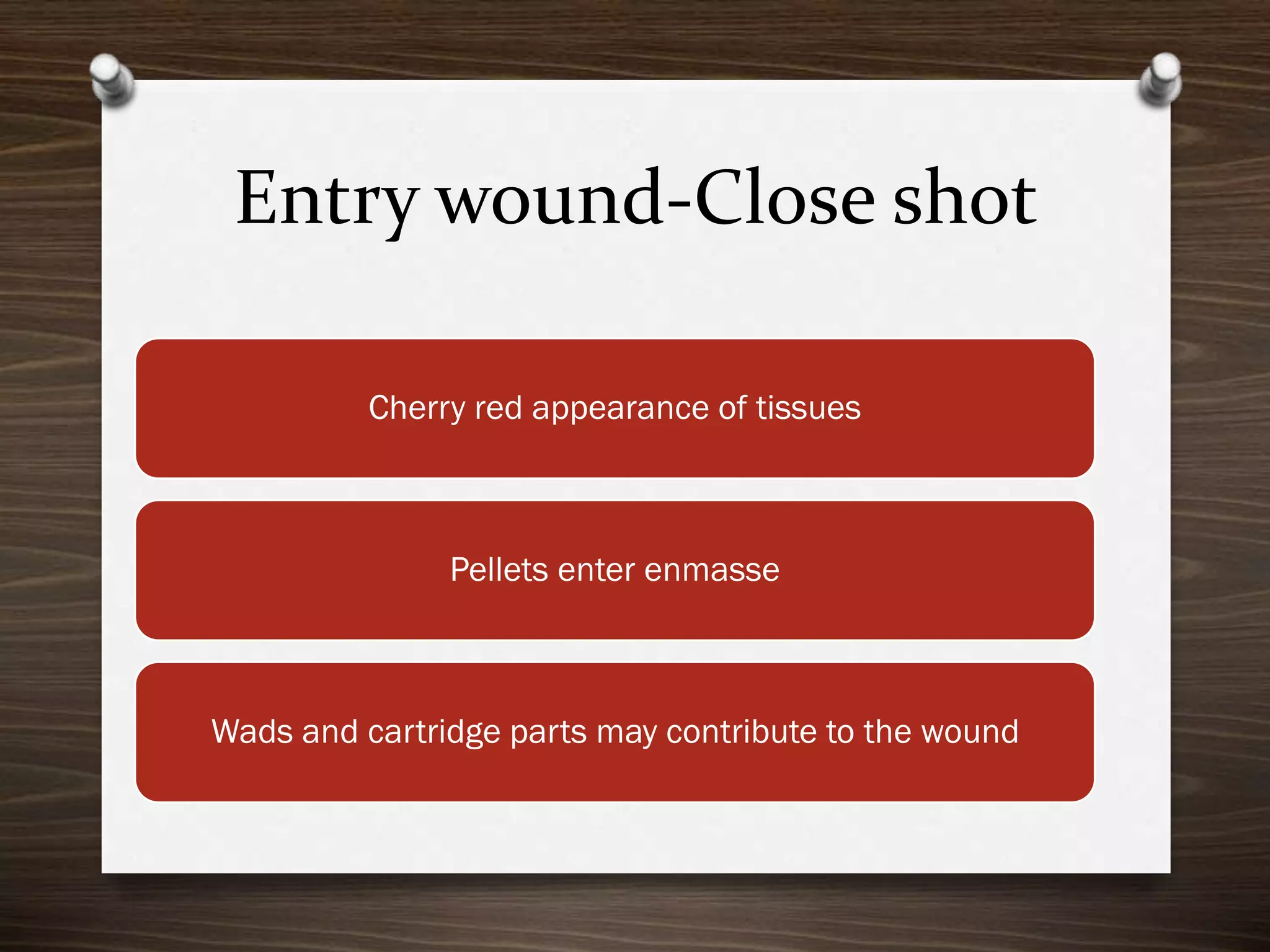 Entry wound-Close shot

Cherry red appearance of tissues

Pellets enter enmasse

Wads and cartridge parts may contribute to the wound